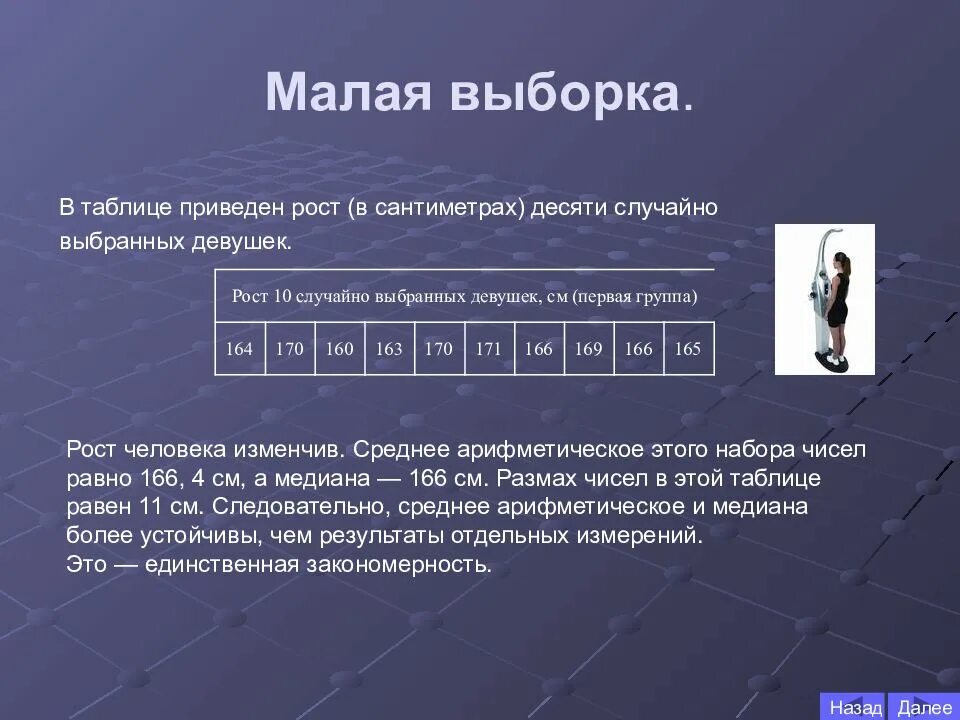 Малая выборка.

В таблице приведен рост (в сантиметрах) десяти случайно выбранных девушек.

| Рост 10 случайно выбранных девушек, см (первая группа) | | | | | | | | | |
|---|---|---|---|---|---|---|---|---|---|
| 164 | 170 | 160 | 163 | 170 | 171 | 166 | 169 | 166 | 165 |

Рост человека изменчив. Среднее арифметическое этого набора чисел равно 166, 4 см, а медиана — 166 см. Размах чисел в этой таблице равен 11 см. Следовательно, среднее арифметическое и медиана более устойчивы, чем результаты отдельных измерений.
Это — единственная закономерность.

Назад Далее